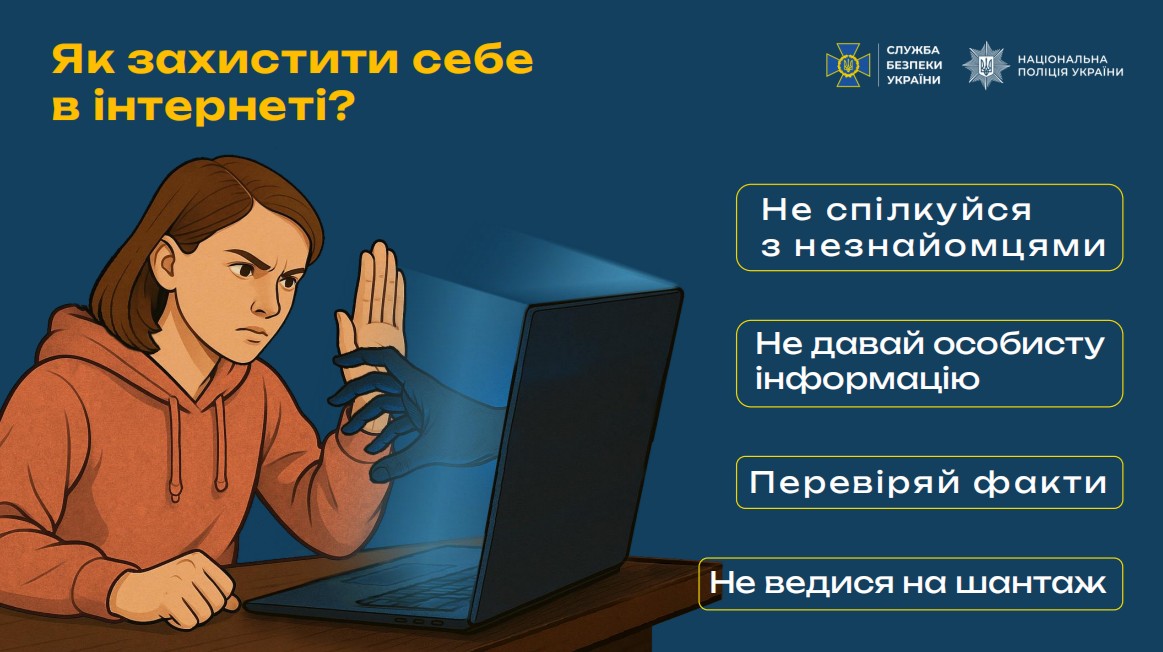 Як захистити себе в інтернеті?

СЛУЖБА БЕЗПЕКИ УКРАЇНИ

НАЦІОНАЛЬНА ПОЛІЦІЯ УКРАЇНИ

Не спілкуйся з незнайомцями

Не давай особисту інформацію

Перевіряй факти

Не ведися на шантаж